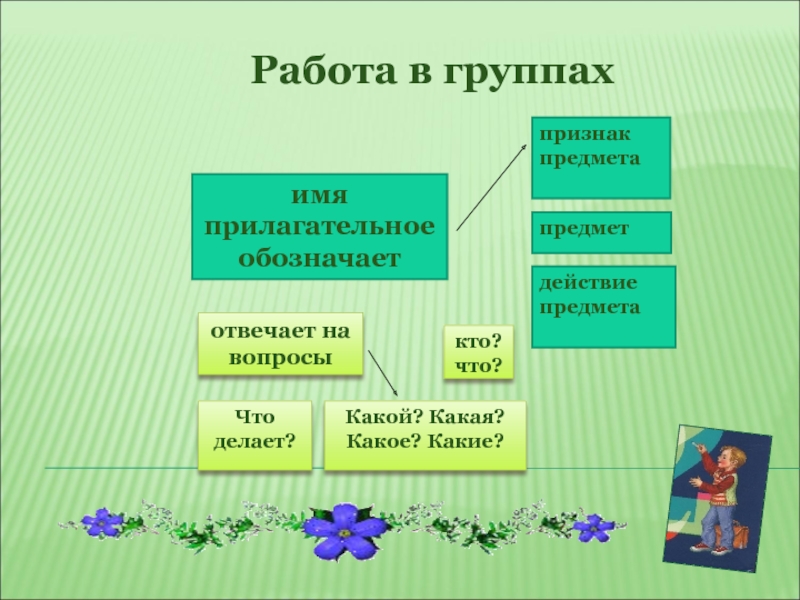 Работа в группах

имя прилагательное обозначает

признак предмета

предмет

действие предмета

отвечает на вопросы

кто? что?

Что делает?

Какой? Какая? Какое? Какие?